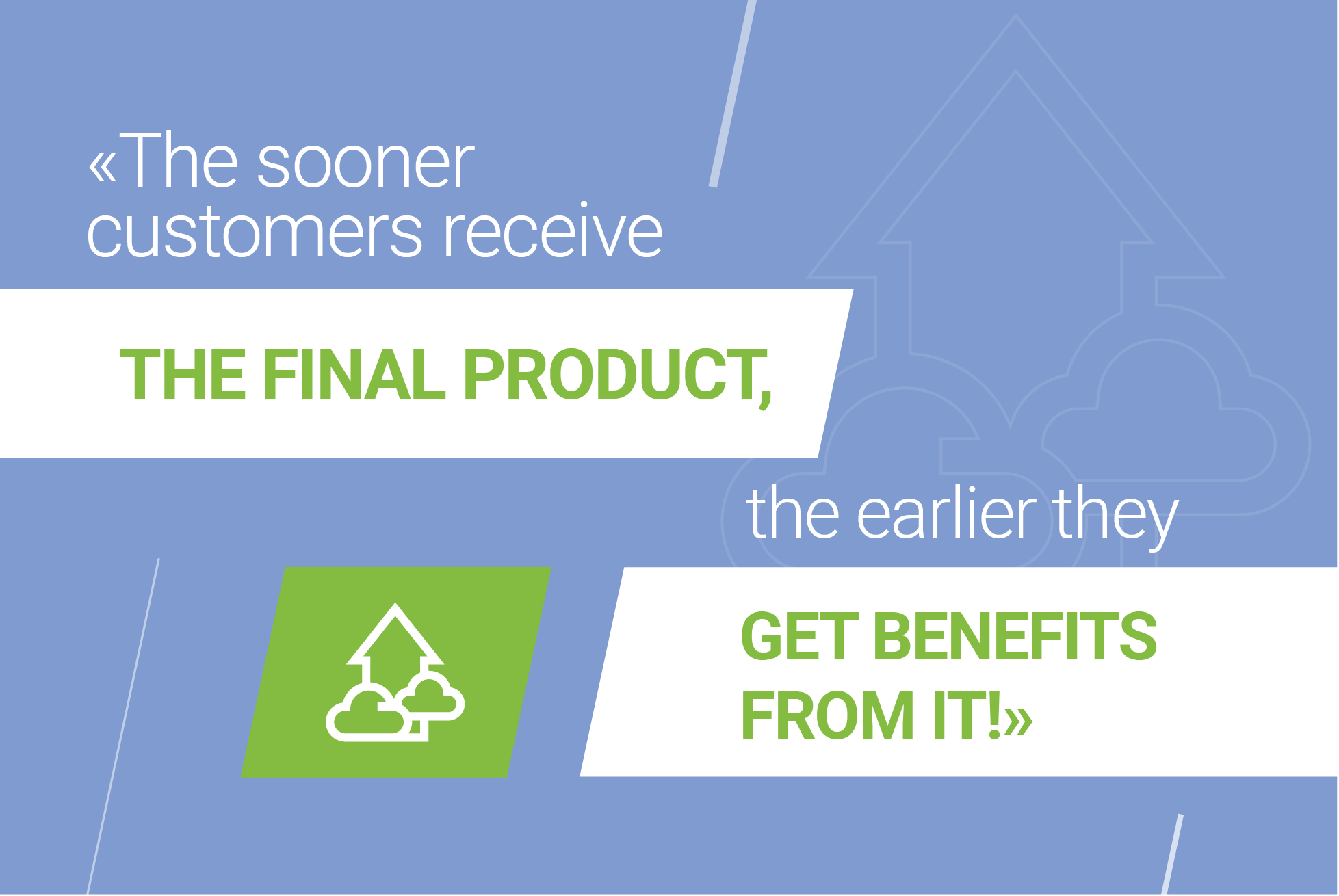 «The sooner customers receive

THE FINAL PRODUCT,

the earlier they

GET BENEFITS FROM IT!»